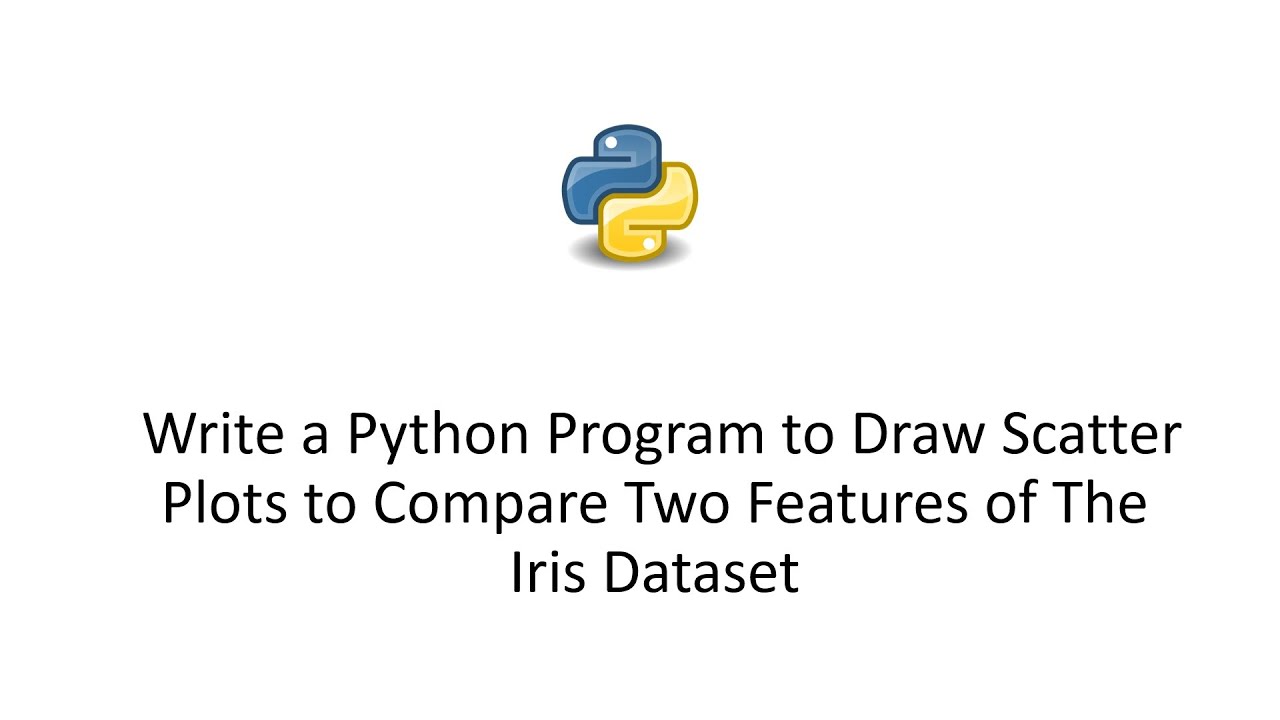 Write a Python Program to Draw Scatter Plots to Compare Two Features of The Iris Dataset